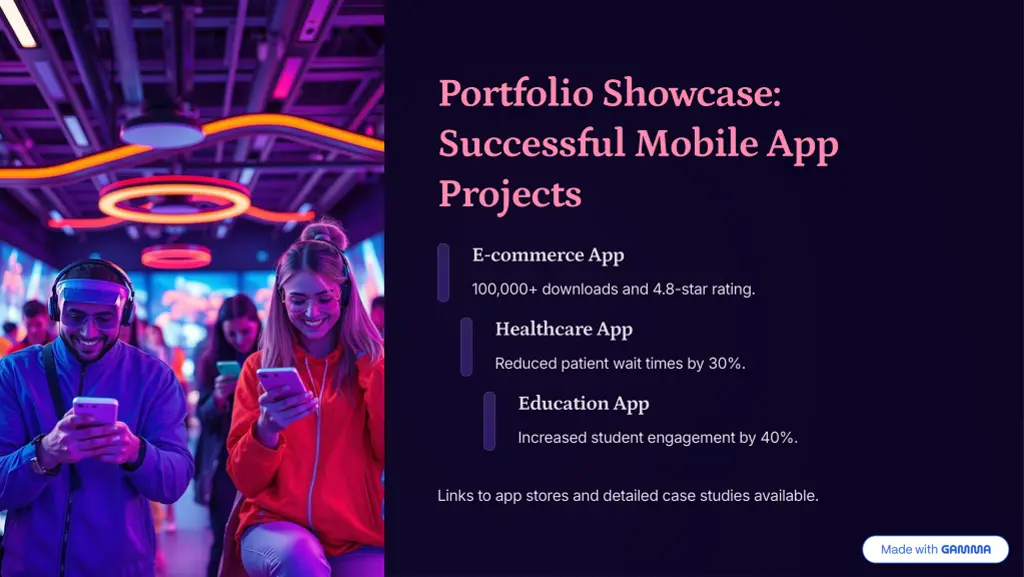 Portfolio Showcase: Successful Mobile App Projects

E-commerce App

100,000+ downloads and 4.8-star rating.

Healthcare App

Reduced patient wait times by 30%.

Education App

Increased student engagement by 40%.

Links to app stores and detailed case studies available.

Made with GAMMA